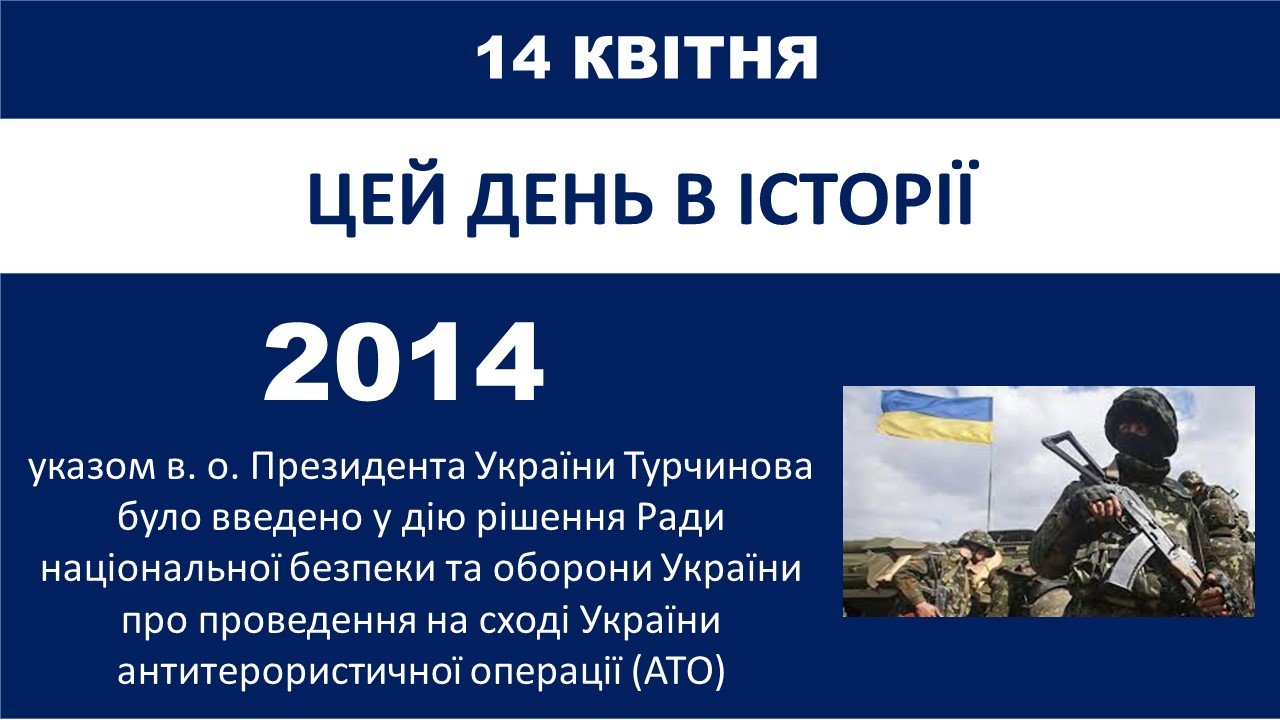 14 КВІТНЯ

ЦЕЙ ДЕНЬ В ІСТОРІЇ

2014

указом в. о. Президента України Турчинова було введено у дію рішення Ради національної безпеки та оборони України про проведення на сході України антитерористичної операції (АТО)